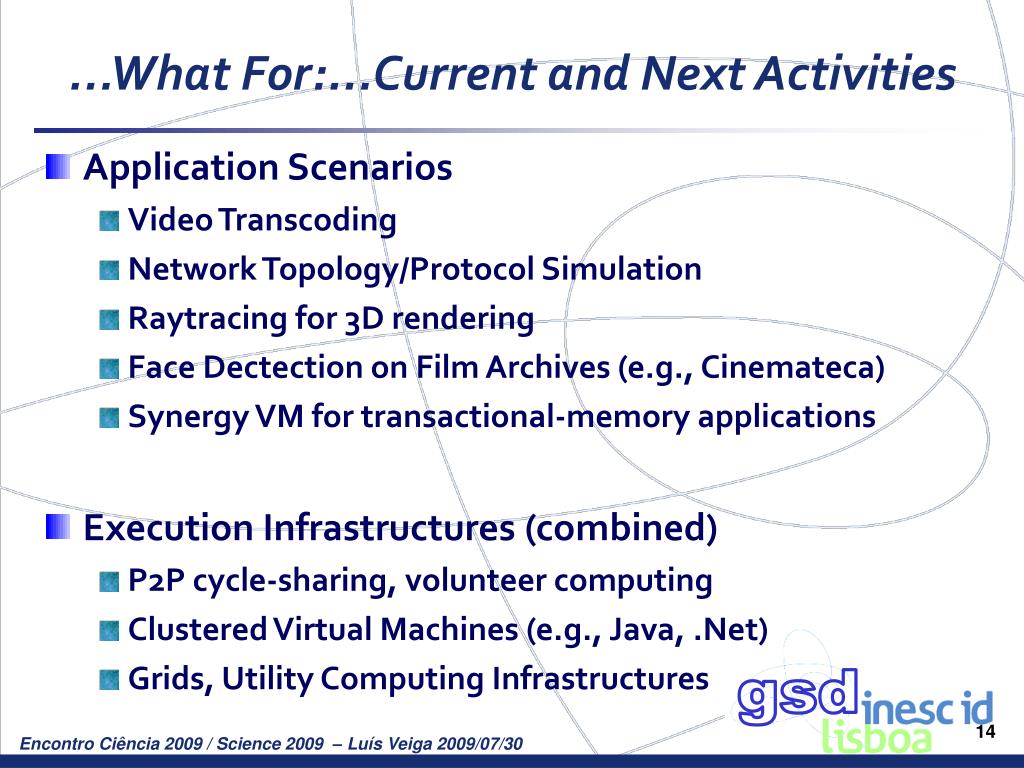 …What For:…Current and Next Activities

Application Scenarios

Video Transcoding

Network Topology/Protocol Simulation

Raytracing for 3D rendering

Face Dectection on Film Archives (e.g., Cinemateca)

Synergy VM for transactional-memory applications

Execution Infrastructures (combined)

P2P cycle-sharing, volunteer computing

Clustered Virtual Machines (e.g., Java, .Net)

Grids, Utility Computing Infrastructures

gsd inesc id lisboa

Encontro Ciência 2009 / Science 2009 – Luís Veiga 2009/07/30

14